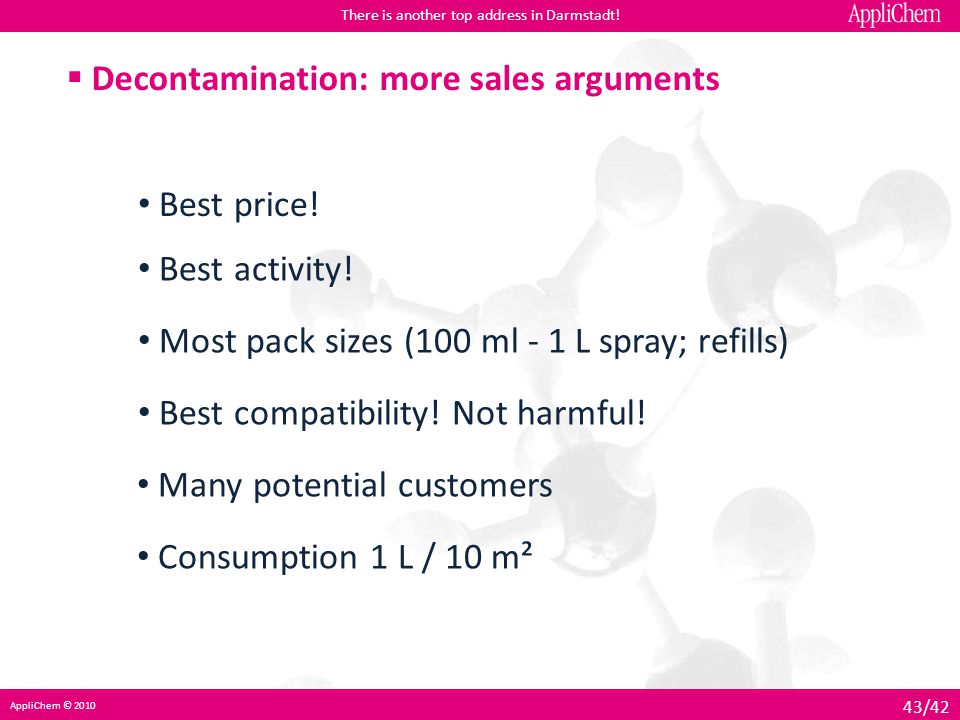 There is another top address in Darmstadt!

AppliChem

▪ Decontamination: more sales arguments

• Best price!

• Best activity!

• Most pack sizes (100 ml - 1 L spray; refills)

• Best compatibility! Not harmful!

• Many potential customers

• Consumption 1 L / 10 m²

AppliChem © 2010

43/42